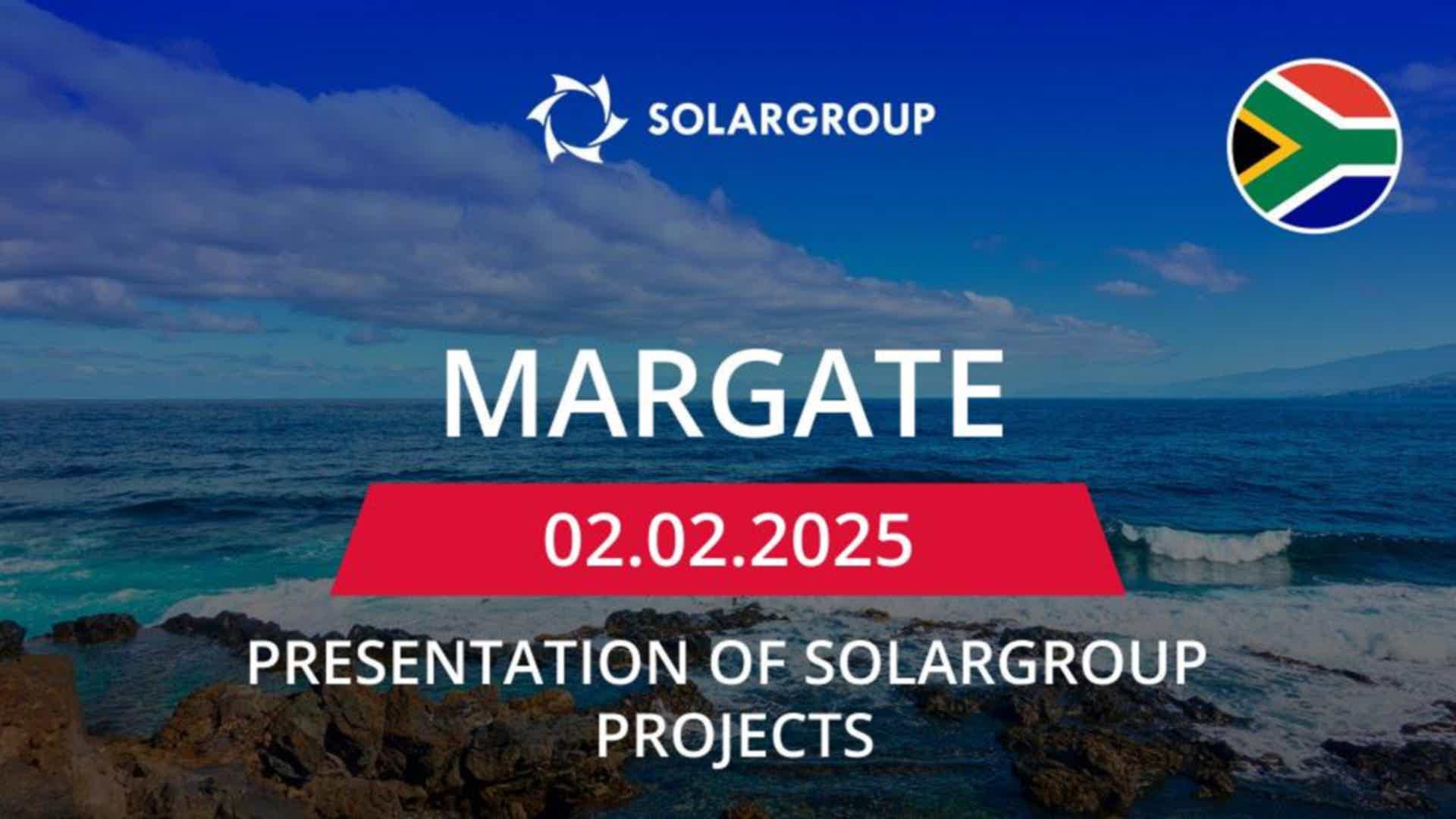 SOLARGROUP

MARGATE

02.02.2025

PRESENTATION OF SOLARGROUP PROJECTS